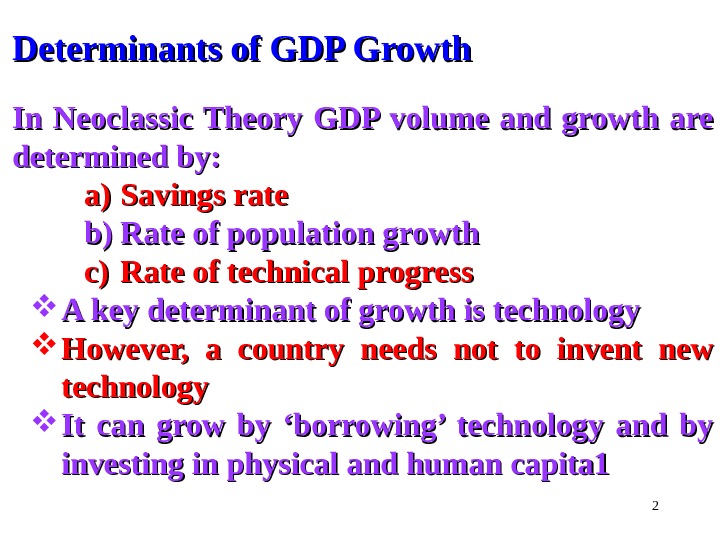 Determinants of GDP Growth

In Neoclassic Theory GDP volume and growth are determined by:

a) Savings rate
b) Rate of population growth
c) Rate of technical progress

❖ A key determinant of growth is technology
❖ However, a country needs not to invent new technology
❖ It can grow by ‘borrowing’ technology and by investing in physical and human capita1

2